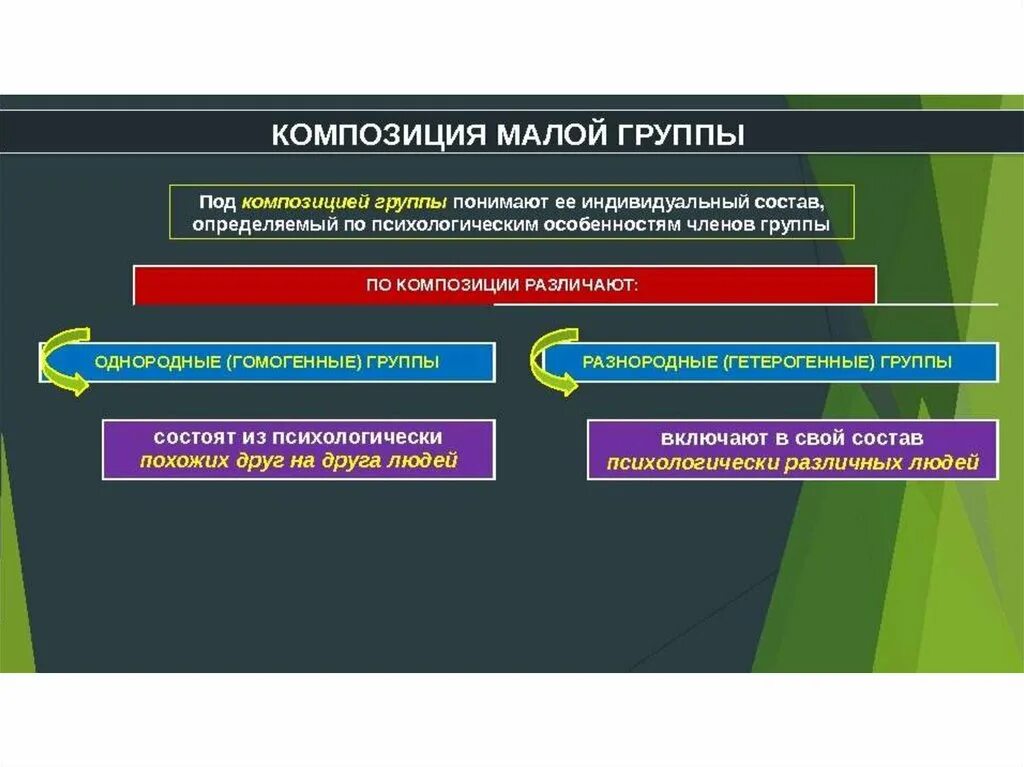 КОМПОЗИЦИЯ МАЛОЙ ГРУППЫ

Под композицией группы понимают ее индивидуальный состав, определяемый по психологическим особенностям членов группы

ПО КОМПОЗИЦИИ РАЗЛИЧАЮТ:

ОДНОРОДНЫЕ (ГОМОГЕННЫЕ) ГРУППЫ

состоят из психологически похожих друг на друга людей

РАЗНОРОДНЫЕ (ГЕТЕРОГЕННЫЕ) ГРУППЫ

включают в свой состав психологически различных людей